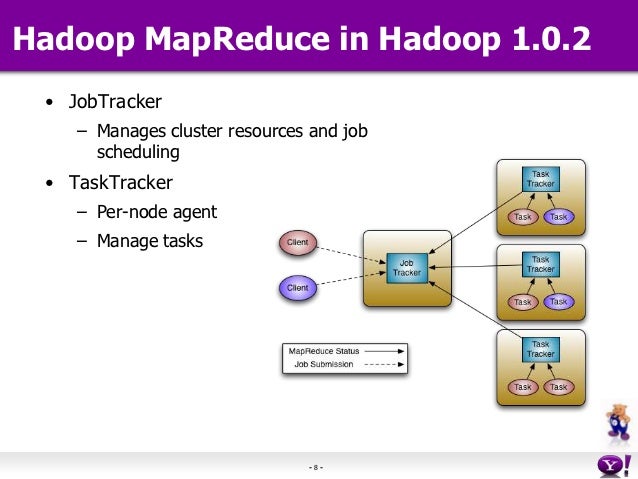 Hadoop MapReduce in Hadoop 1.0.2

• JobTracker
– Manages cluster resources and job scheduling
• TaskTracker
– Per-node agent
– Manage tasks

Client
Client
Job Tracker
Task Tracker
Task
Task
Task Tracker
Task
Task
Task Tracker
Task
Task

MapReduce Status
Job Submission

- 8 -

Y!